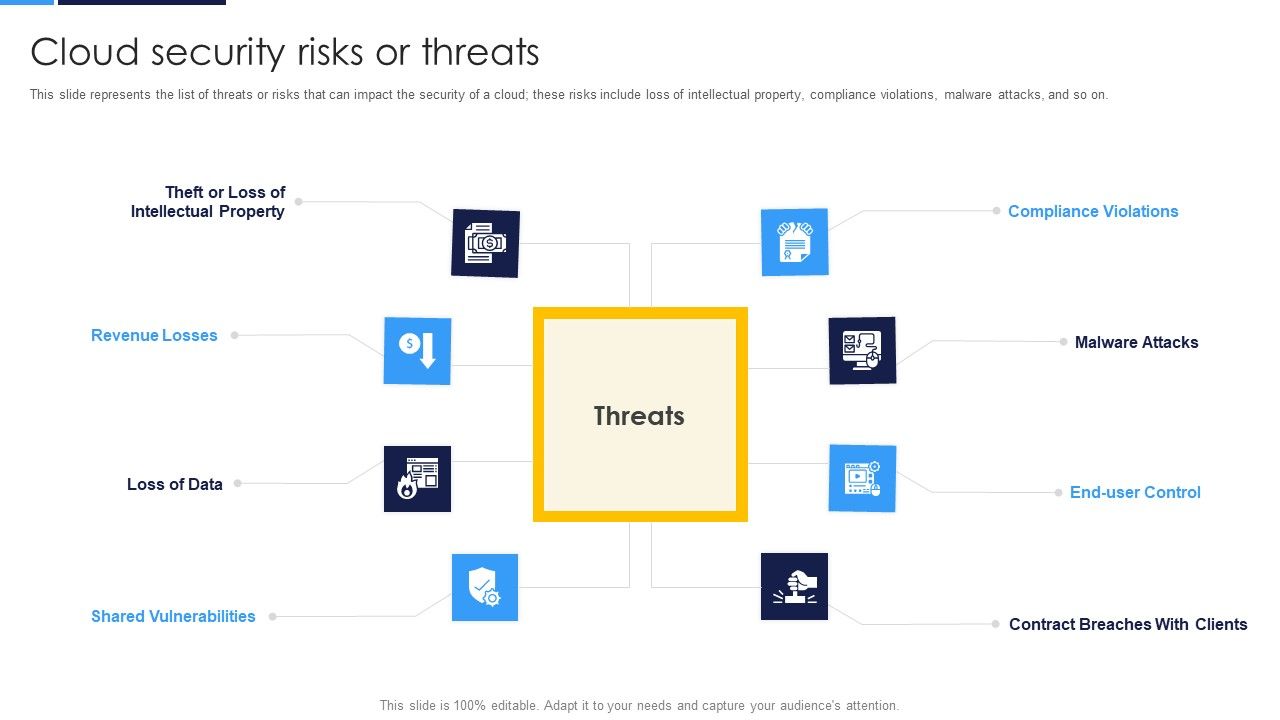 Cloud security risks or threats

This slide represents the list of threats or risks that can impact the security of a cloud; these risks include loss of intellectual property, compliance violations, malware attacks, and so on.

Theft or Loss of Intellectual Property

Revenue Losses

Loss of Data

Shared Vulnerabilities

Threats

Compliance Violations

Malware Attacks

End-user Control

Contract Breaches With Clients

This slide is 100% editable. Adapt it to your needs and capture your audience's attention.